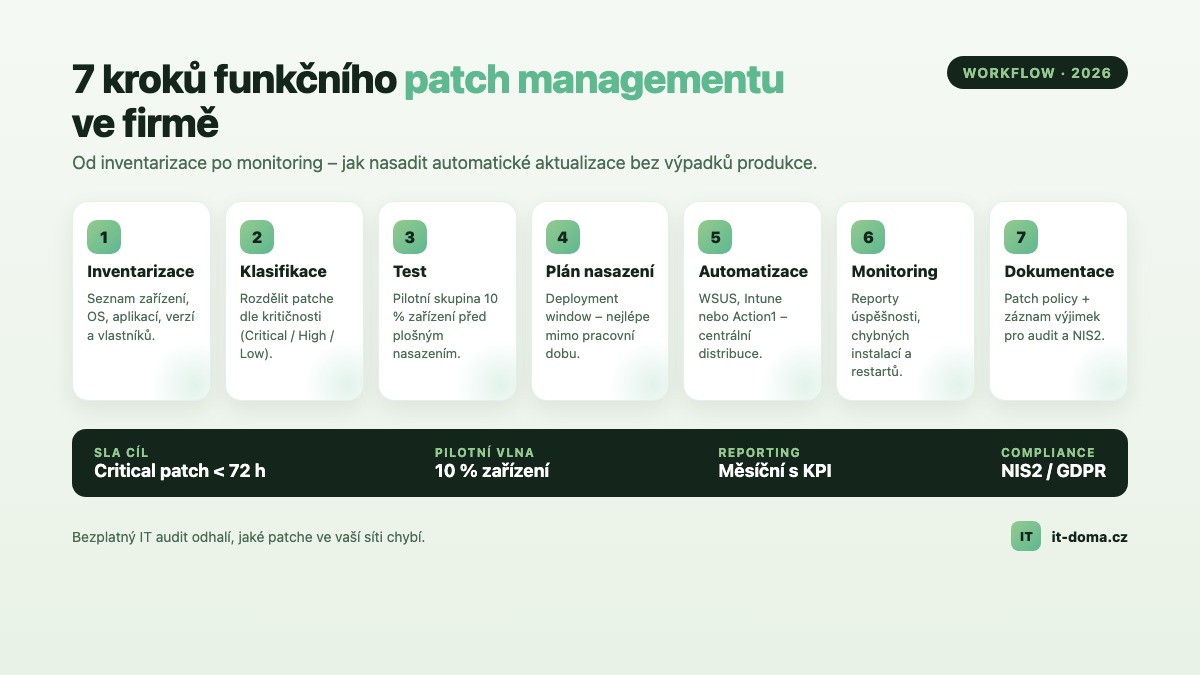 7 kroků funkčního patch managementu ve firmě

WORKFLOW · 2026

Od inventarizace po monitoring – jak nasadit automatické aktualizace bez výpadků produkce.

1
Inventarizace
Seznam zařízení, OS, aplikací, verzí a vlastníků.

2
Klasifikace
Rozdělit patche dle kritičnosti (Critical / High / Low).

3
Test
Pilotní skupina 10 % zařízení před plošným nasazením.

4
Plán nasazení
Deployment window – nejlépe mimo pracovní dobu.

5
Automatizace
WSUS, Intune nebo Action1 – centrální distribuce.

6
Monitoring
Reporty úspěšnosti, chybných instalací a restartů.

7
Dokumentace
Patch policy + záznam výjimek pro audit a NIS2.

SLA CÍL
Critical patch < 72 h

PILOTNÍ VLNA
10 % zařízení

REPORTING
Měsíční s KPI

COMPLIANCE
NIS2 / GDPR

Bezplatný IT audit odhalí, jaké patche ve vaší síti chybí.

IT it-doma.cz